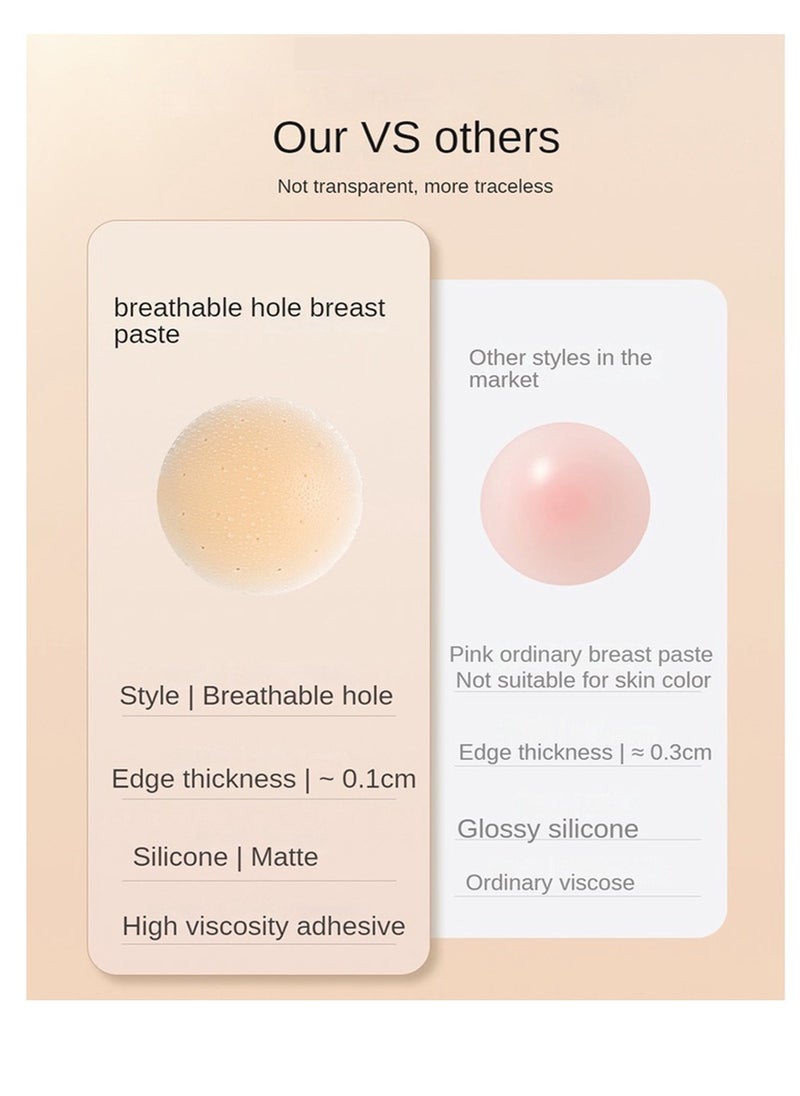 Our VS others

Not transparent, more traceless

breathable hole breast paste

Style | Breathable hole

Edge thickness | ~ 0.1cm

Silicone | Matte

High viscosity adhesive

Other styles in the market

Pink ordinary breast paste
Not suitable for skin color

Edge thickness | ≈ 0.3cm

Glossy silicone

Ordinary viscose